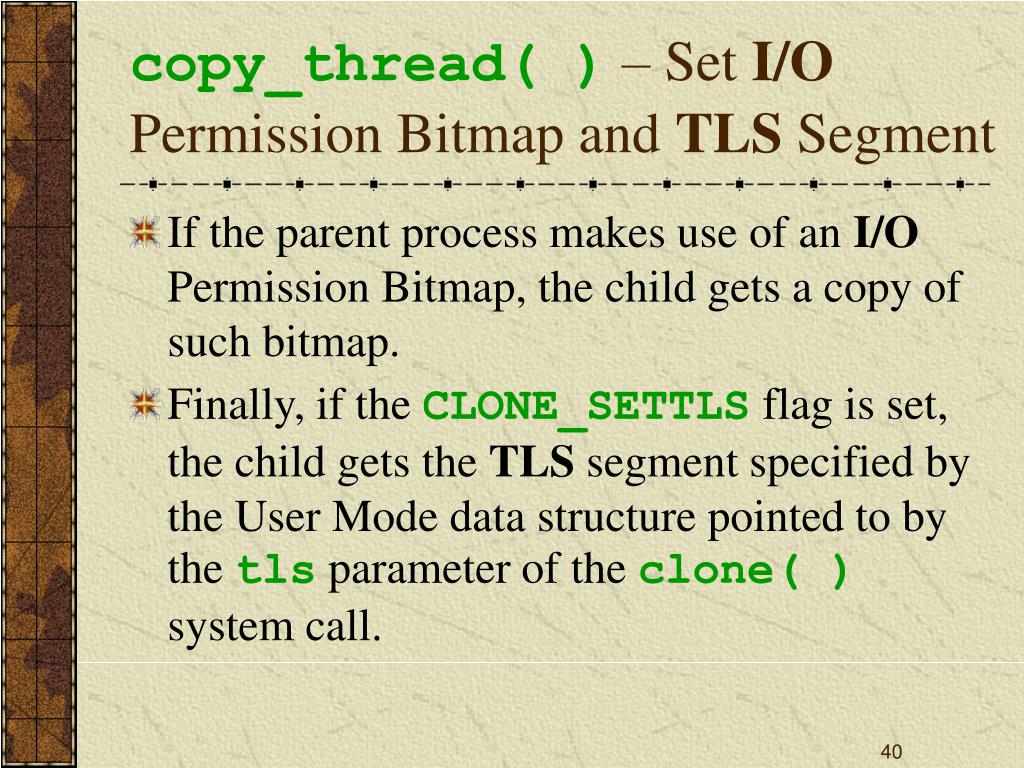 copy_thread( ) – Set I/O Permission Bitmap and TLS Segment

If the parent process makes use of an I/O Permission Bitmap, the child gets a copy of such bitmap.

Finally, if the CLONE_SETTLS flag is set, the child gets the TLS segment specified by the User Mode data structure pointed to by the tls parameter of the clone( ) system call.

40